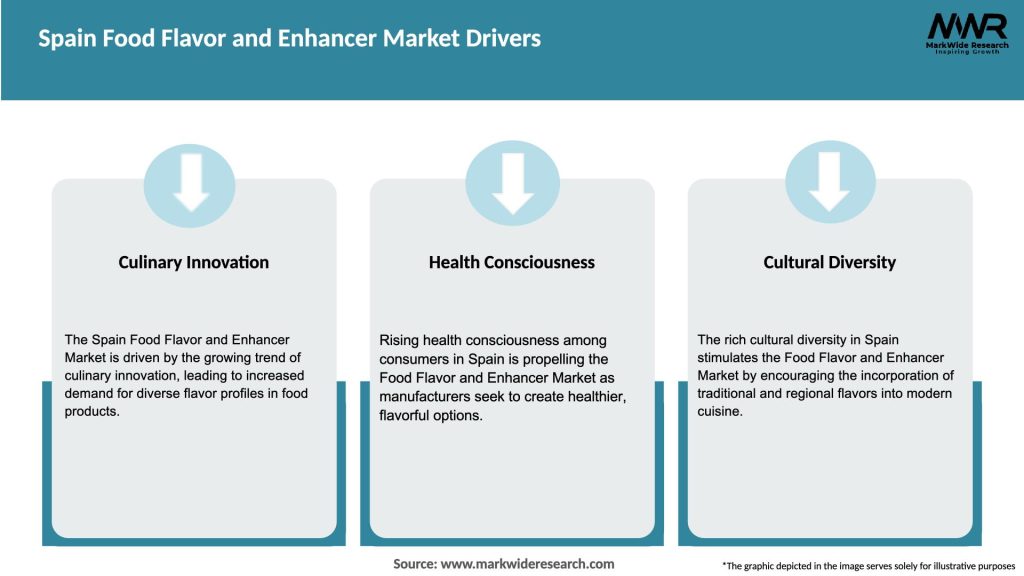 Spain Food Flavor and Enhancer Market Drivers

MWR
MarkWide Research
Inspiring Growth

Culinary Innovation

The Spain Food Flavor and Enhancer Market is driven by the growing trend of culinary innovation, leading to increased demand for diverse flavor profiles in food products.

Health Consciousness

Rising health consciousness among consumers in Spain is propelling the Food Flavor and Enhancer Market as manufacturers seek to create healthier, flavorful options.

Cultural Diversity

The rich cultural diversity in Spain stimulates the Food Flavor and Enhancer Market by encouraging the incorporation of traditional and regional flavors into modern cuisine.

Source: www.markwideresearch.com

*The graphic depicted in the image serves solely for illustrative purposes